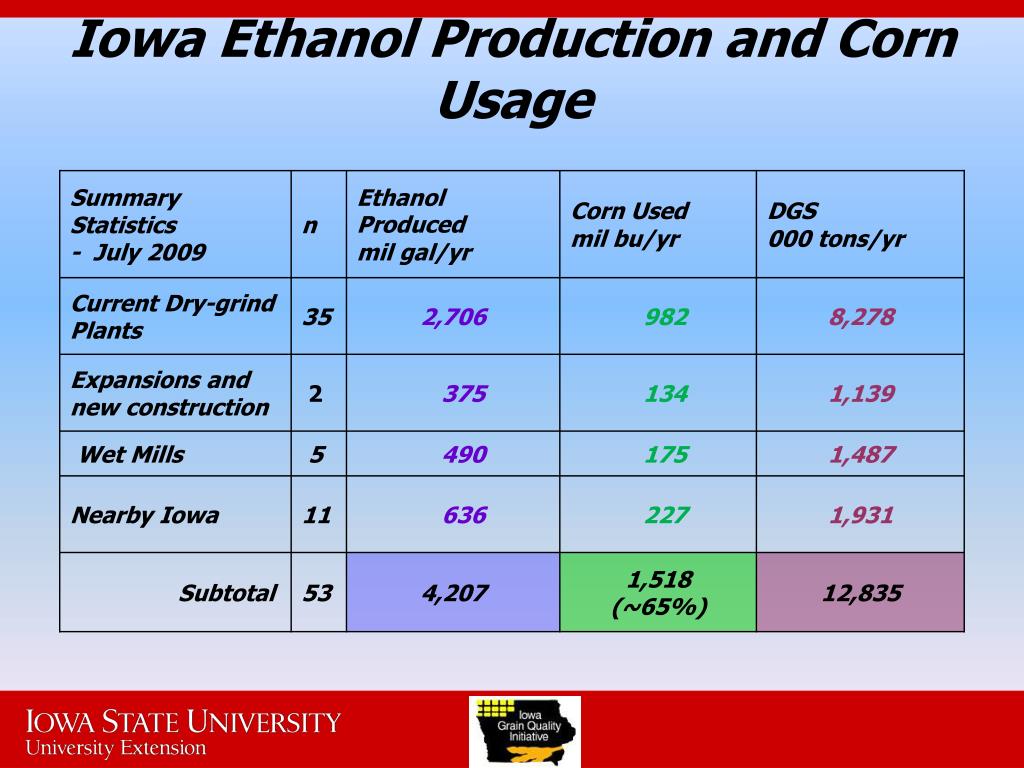 Iowa Ethanol Production and Corn Usage

| Summary Statistics - July 2009 | n | Ethanol Produced mil gal/yr | Corn Used mil bu/yr | DGS 000 tons/yr |
|---|---|---|---|---|
| Current Dry-grind Plants | 35 | 2,706 | 982 | 8,278 |
| Expansions and new construction | 2 | 375 | 134 | 1,139 |
| Wet Mills | 5 | 490 | 175 | 1,487 |
| Nearby Iowa | 11 | 636 | 227 | 1,931 |
| Subtotal | 53 | 4,207 | 1,518 (~65%) | 12,835 |

IOWA STATE UNIVERSITY
University Extension

Iowa Grain Quality Initiative